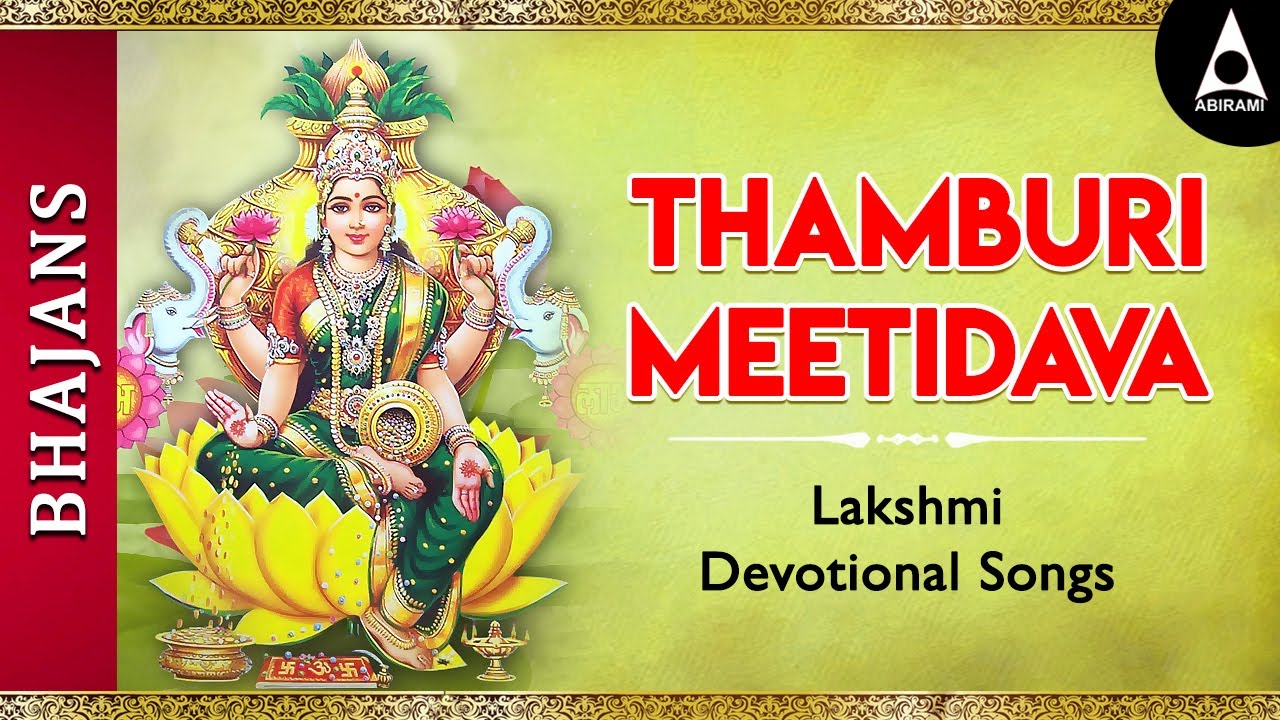 BHAJANS

ABIRAMI

THAMBURI MEETIDAVA

Lakshmi Devotional Songs